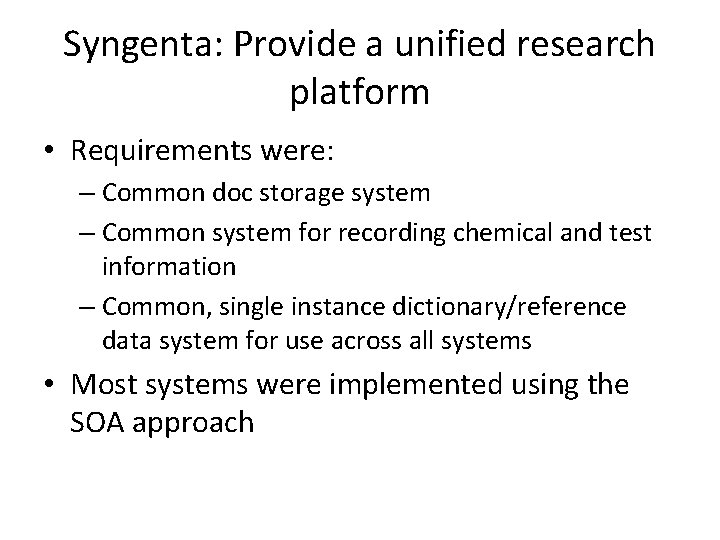 Syngenta: Provide a unified research platform

• Requirements were:
– Common doc storage system
– Common system for recording chemical and test information
– Common, single instance dictionary/reference data system for use across all systems

• Most systems were implemented using the SOA approach